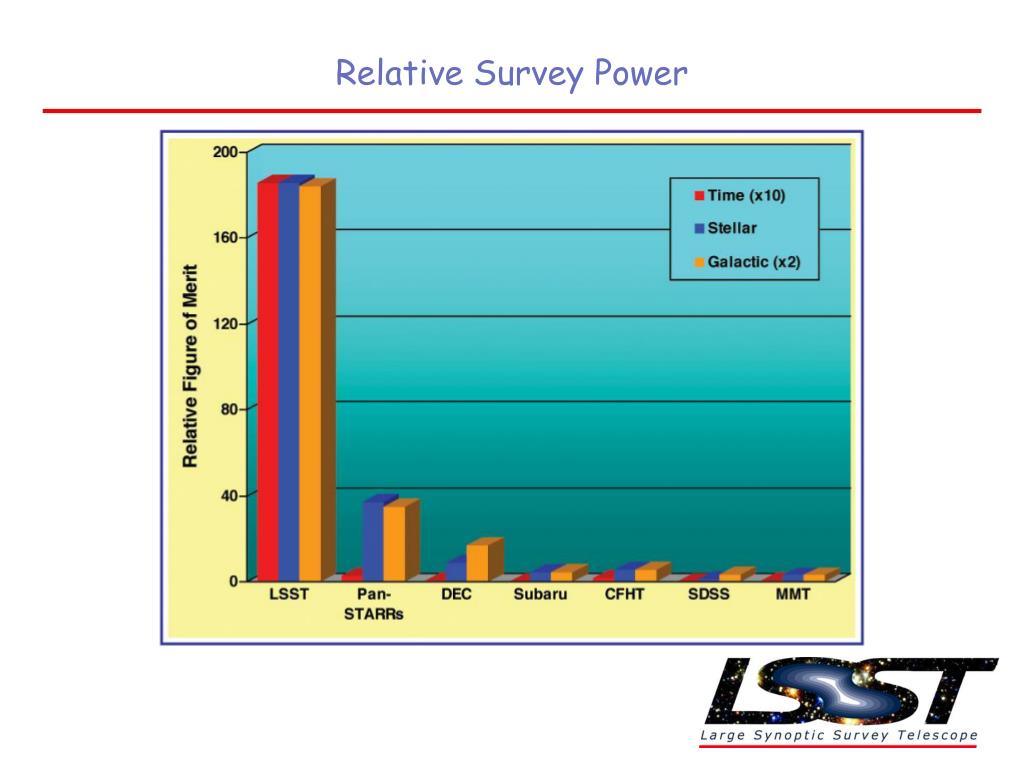 Relative Survey Power

Relative Figure of Merit

200
160
120
80
40
0

Time (x10)
Stellar
Galactic (x2)

LSST
Pan-STARRs
DEC
Subaru
CFHT
SDSS
MMT

LSST
Large Synoptic Survey Telescope